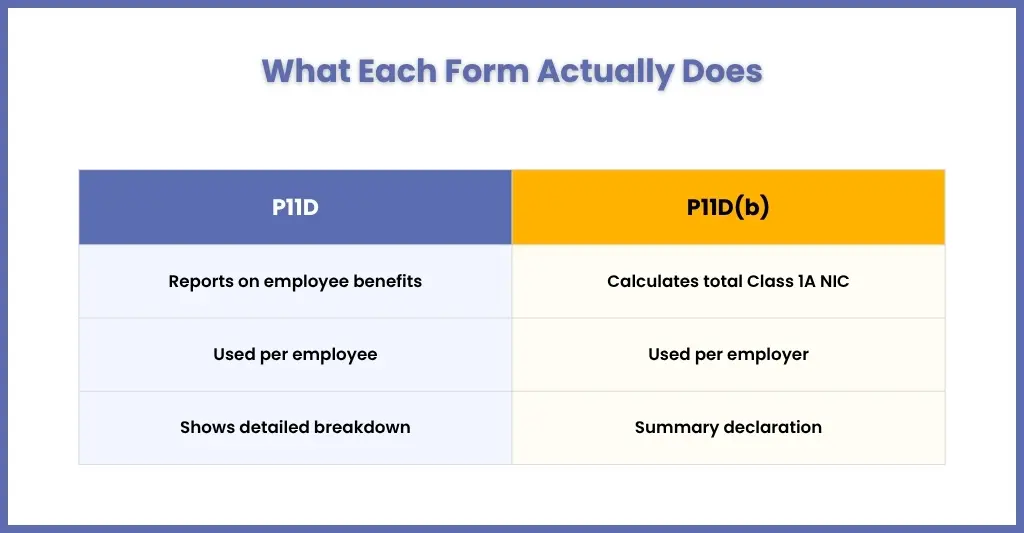 What Each Form Actually Does

| P11D | P11D(b) |
|---|---|
| Reports on employee benefits | Calculates total Class 1A NIC |
| Used per employee | Used per employer |
| Shows detailed breakdown | Summary declaration |